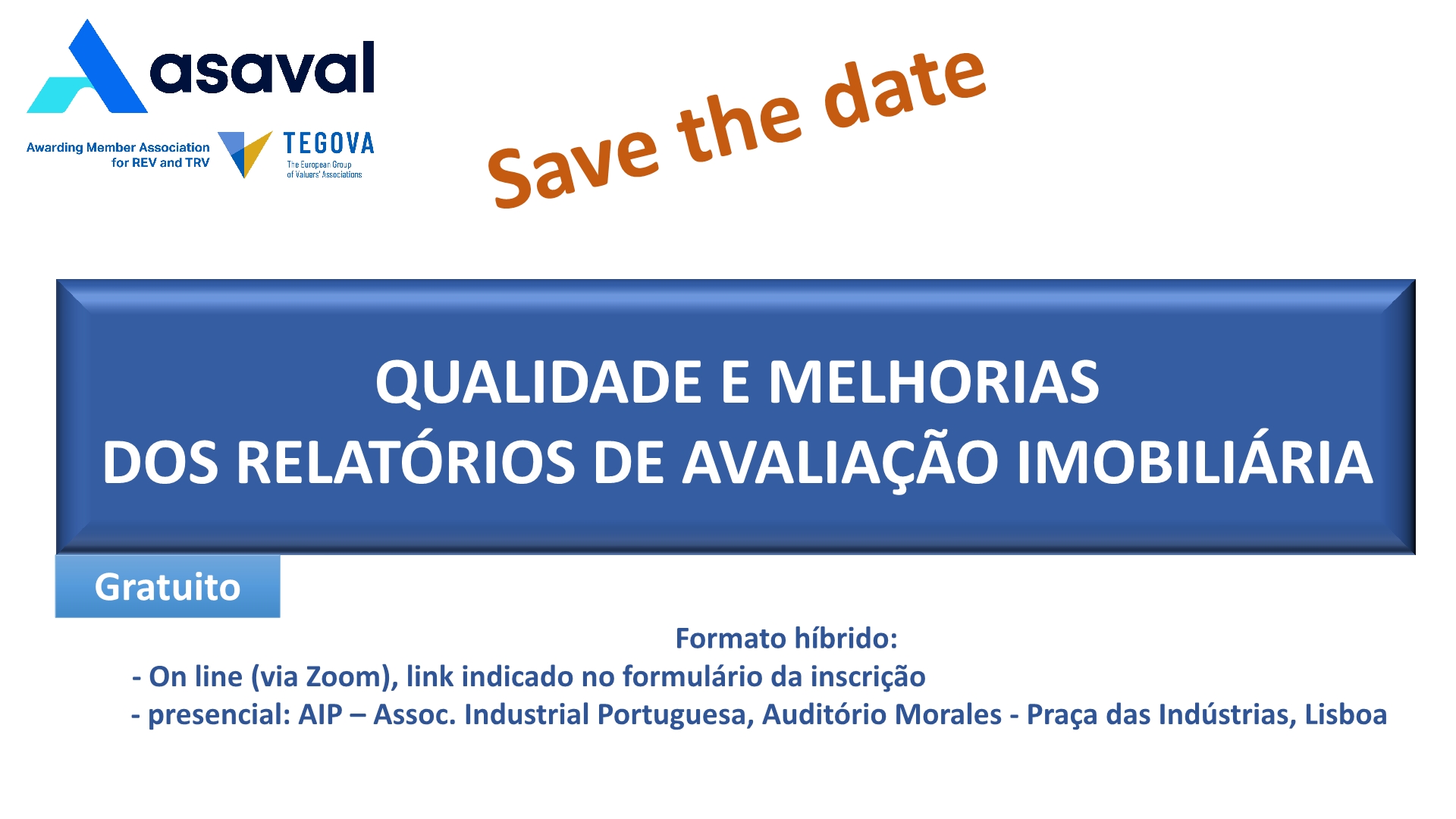 asaval

Awarding Member Association for REV and TRV

TEGOVA
The European Group of Valuers' Associations

Save the date

QUALIDADE E MELHORIAS
DOS RELATÓRIOS DE AVALIAÇÃO IMOBILIÁRIA

Gratuito

Formato híbrido:
- On line (via Zoom), link indicado no formulário da inscrição
- presencial: AIP – Assoc. Industrial Portuguesa, Auditório Morales - Praça das Indústrias, Lisboa